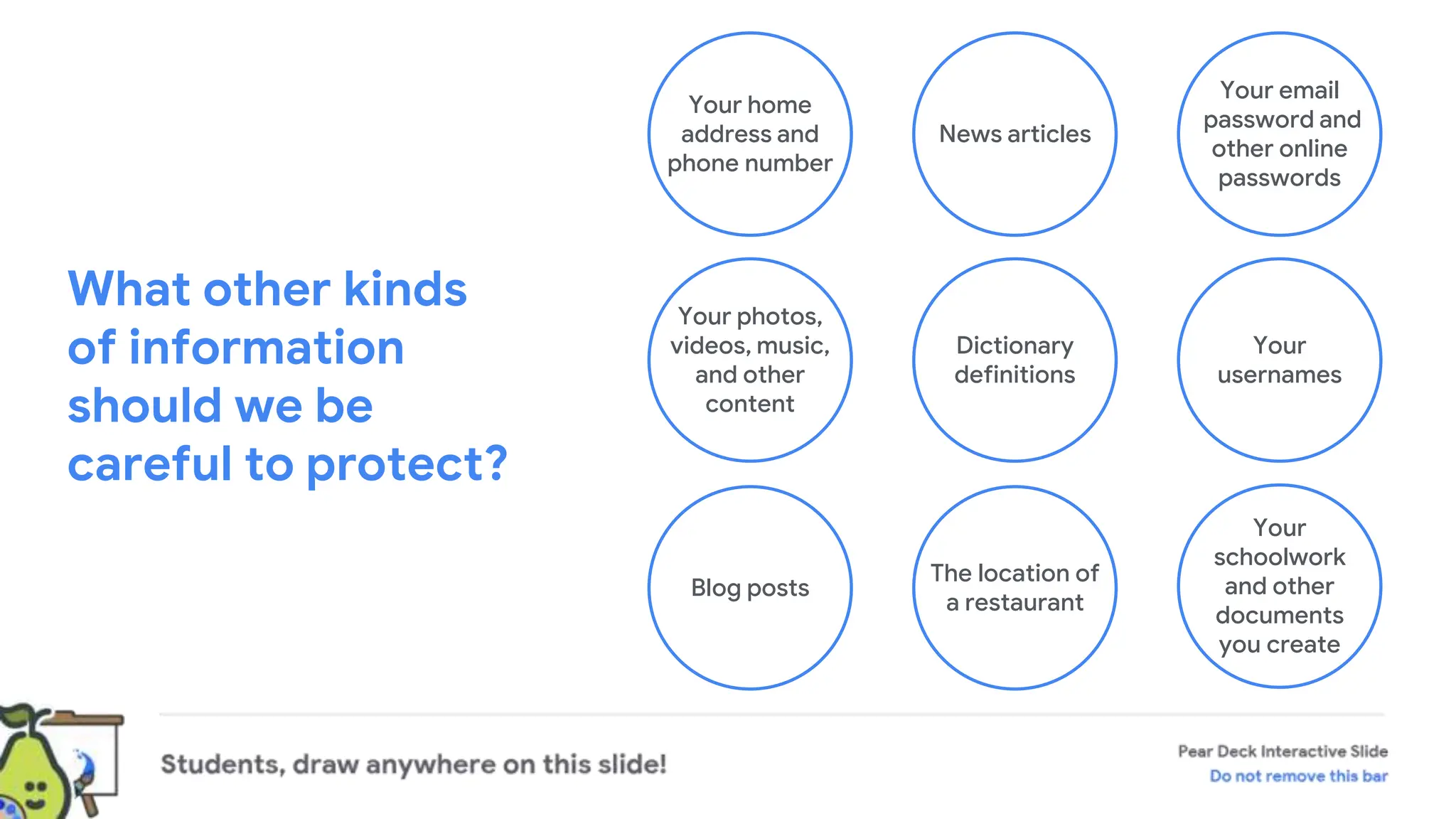 What other kinds of information should we be careful to protect?

Your home address and phone number

News articles

Your email password and other online passwords

Your photos, videos, music, and other content

Dictionary definitions

Your usernames

Blog posts

The location of a restaurant

Your schoolwork and other documents you create

Students, draw anywhere on this slide!

Pear Deck Interactive Slide
Do not remove this bar